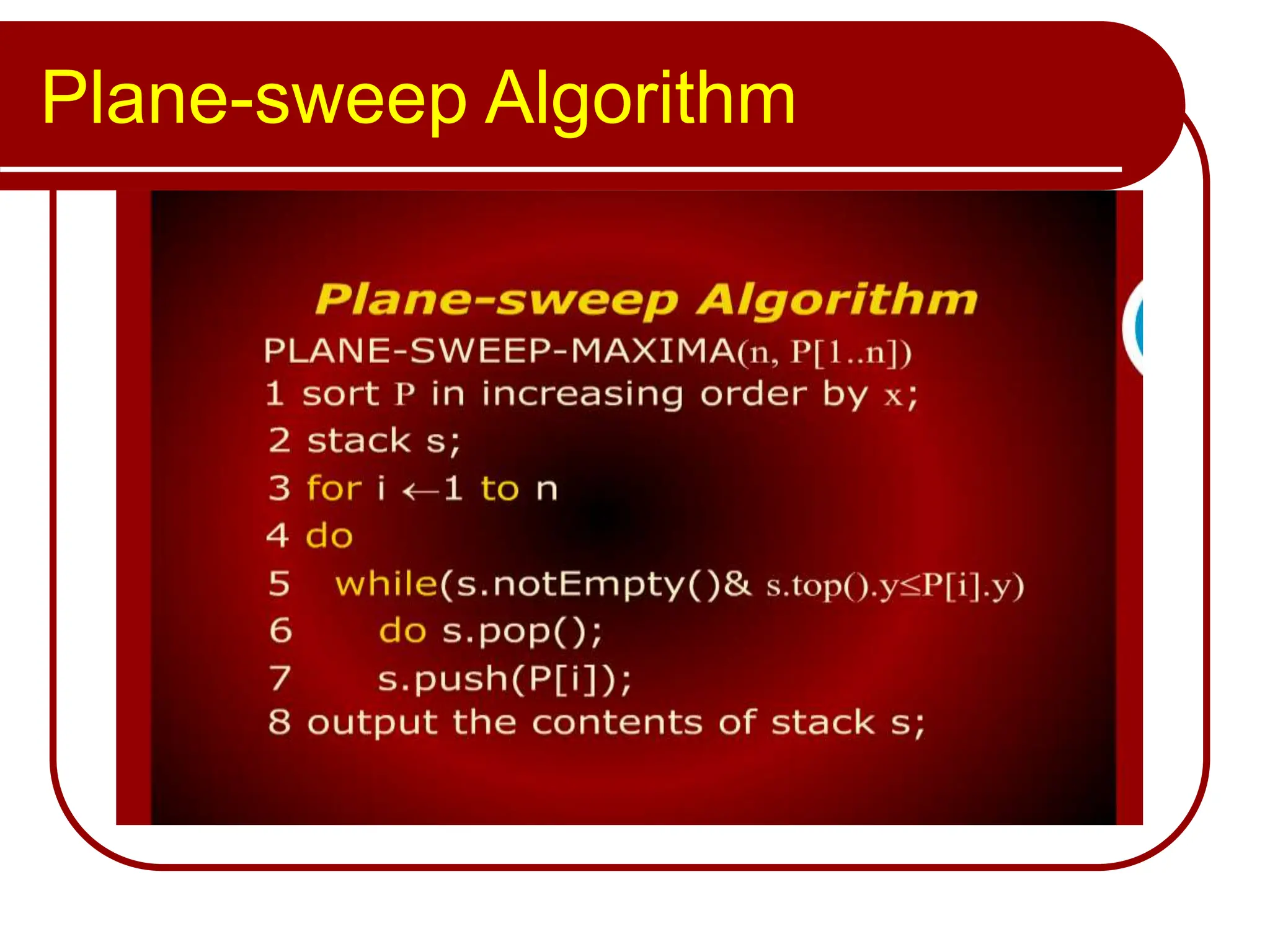 Plane-sweep Algorithm

Plane-sweep Algorithm

PLANE-SWEEP-MAXIMA(n, P[1..n])
1 sort P in increasing order by x;
2 stack s;
3 for i $\leftarrow$1 to n
4 do
5 while(s.notEmpty()& s.top().y$\leq$P[i].y)
6 do s.pop();
7 s.push(P[i]);
8 output the contents of stack s;